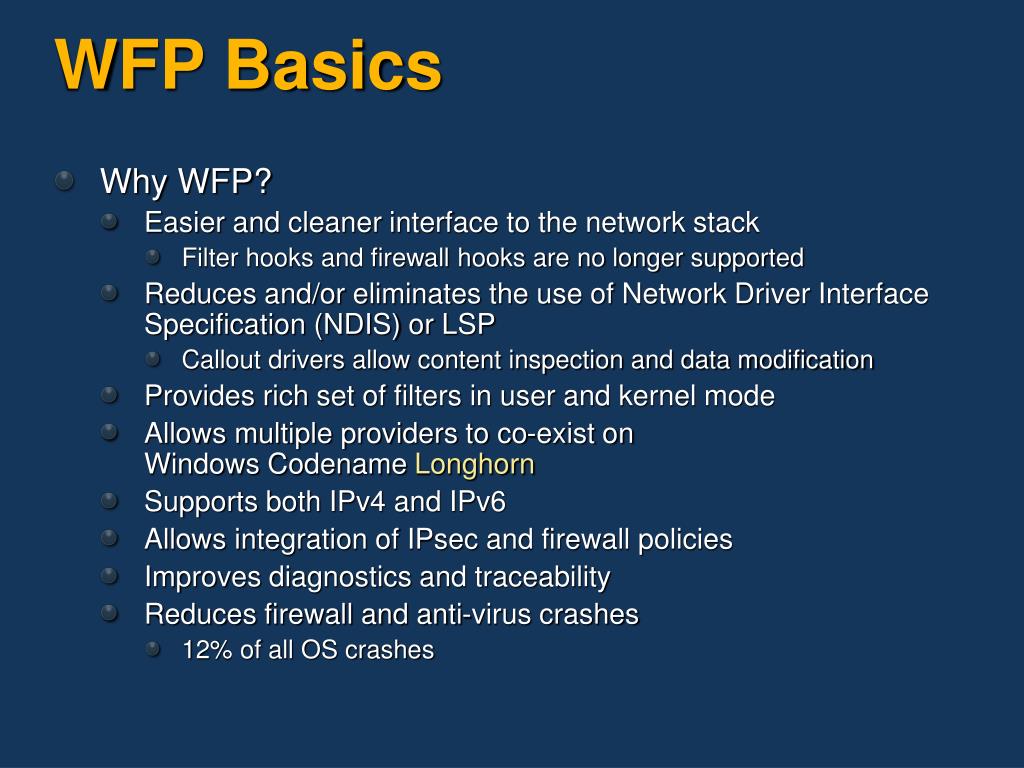 WFP Basics

Why WFP?

Easier and cleaner interface to the network stack

Filter hooks and firewall hooks are no longer supported

Reduces and/or eliminates the use of Network Driver Interface Specification (NDIS) or LSP

Callout drivers allow content inspection and data modification

Provides rich set of filters in user and kernel mode

Allows multiple providers to co-exist on Windows Codename Longhorn

Supports both IPv4 and IPv6

Allows integration of IPsec and firewall policies

Improves diagnostics and traceability

Reduces firewall and anti-virus crashes

12% of all OS crashes